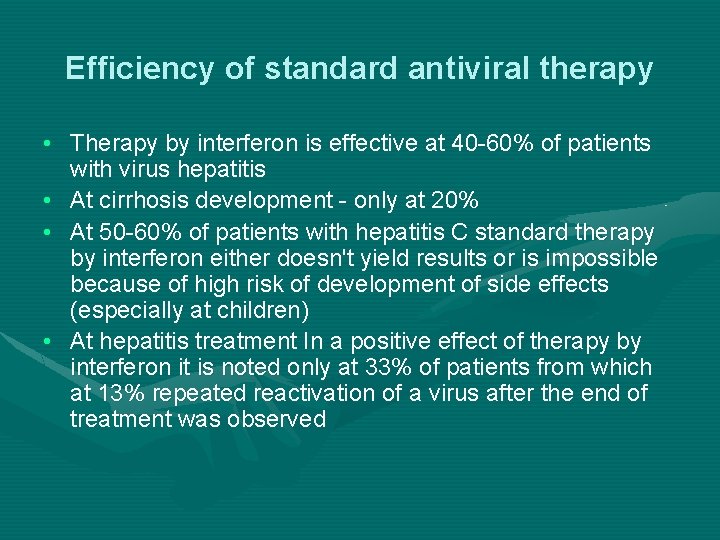 Efficiency of standard antiviral therapy

• Therapy by interferon is effective at 40-60% of patients with virus hepatitis
• At cirrhosis development - only at 20%
• At 50-60% of patients with hepatitis C standard therapy by interferon either doesn't yield results or is impossible because of high risk of development of side effects (especially at children)
• At hepatitis treatment In a positive effect of therapy by interferon it is noted only at 33% of patients from which at 13% repeated reactivation of a virus after the end of treatment was observed